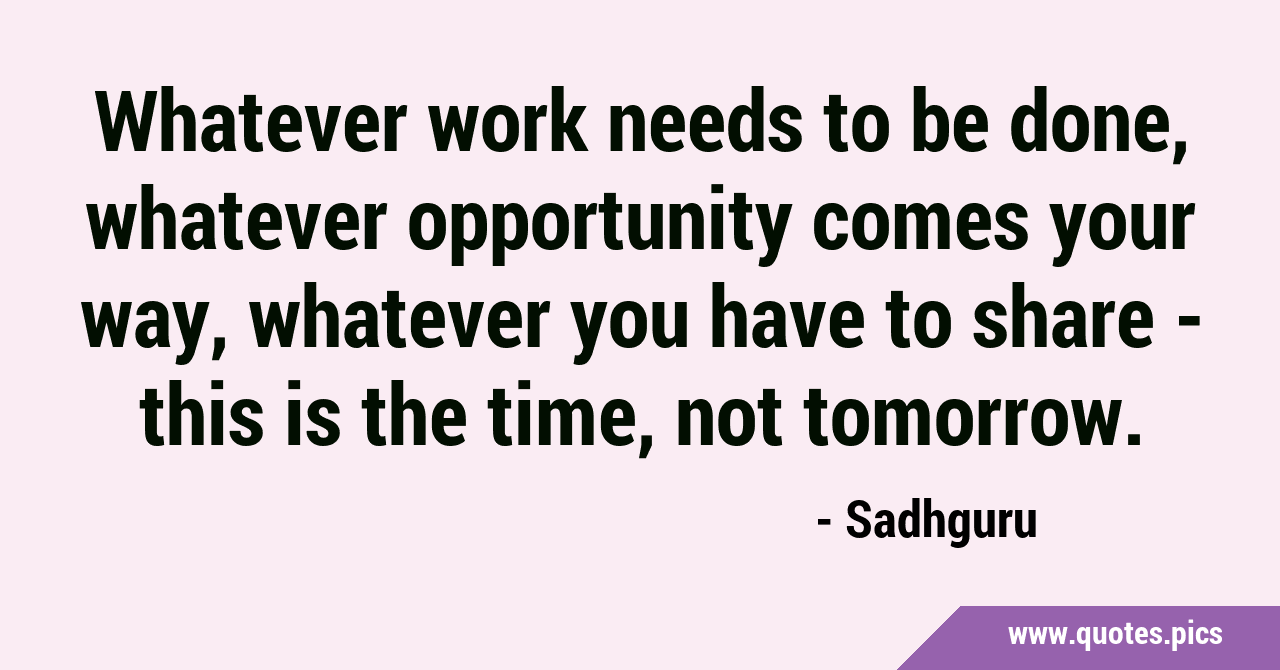 Whatever work needs to be done, whatever opportunity comes your way, whatever you have to share - this is the time, not tomorrow.

- Sadhguru

www.quotes.pics